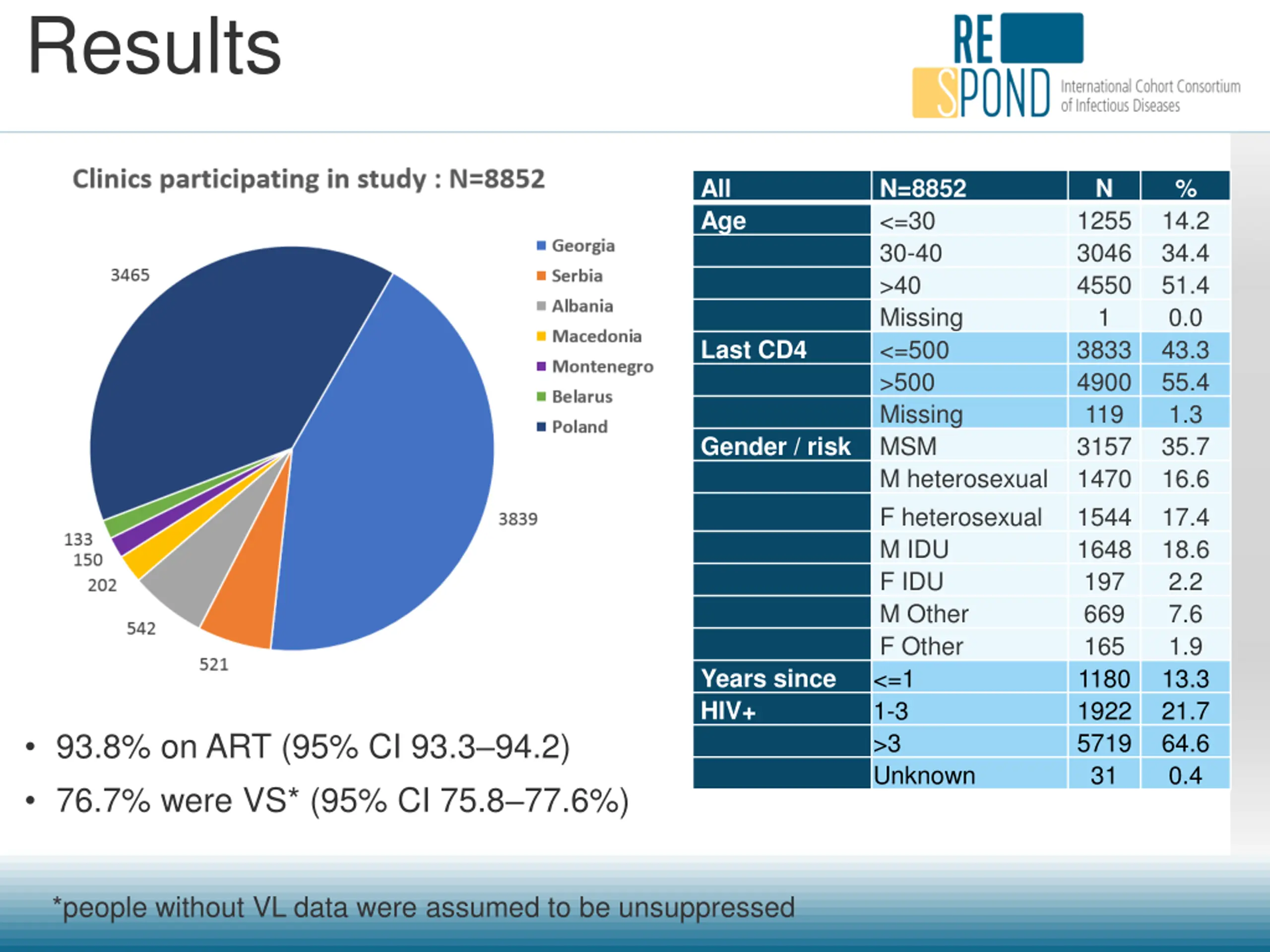 Results

RE SPOND International Cohort Consortium of Infectious Diseases

Clinics participating in study : N=8852

Georgia
Serbia
Albania
Macedonia
Montenegro
Belarus
Poland

3465
3839
133
150
202
542
521

| All | N=8852 | N | % |
|---|---|---|---|
| Age | <=30 | 1255 | 14.2 |
| | 30-40 | 3046 | 34.4 |
| | >40 | 4550 | 51.4 |
| | Missing | 1 | 0.0 |
| Last CD4 | <=500 | 3833 | 43.3 |
| | >500 | 4900 | 55.4 |
| | Missing | 119 | 1.3 |
| Gender / risk | MSM | 3157 | 35.7 |
| | M heterosexual | 1470 | 16.6 |
| | F heterosexual | 1544 | 17.4 |
| | M IDU | 1648 | 18.6 |
| | F IDU | 197 | 2.2 |
| | M Other | 669 | 7.6 |
| | F Other | 165 | 1.9 |
| Years since | <=1 | 1180 | 13.3 |
| HIV+ | 1-3 | 1922 | 21.7 |
| | >3 | 5719 | 64.6 |
| | Unknown | 31 | 0.4 |

• 93.8% on ART (95% CI 93.3–94.2)
• 76.7% were VS* (95% CI 75.8–77.6%)

*people without VL data were assumed to be unsuppressed